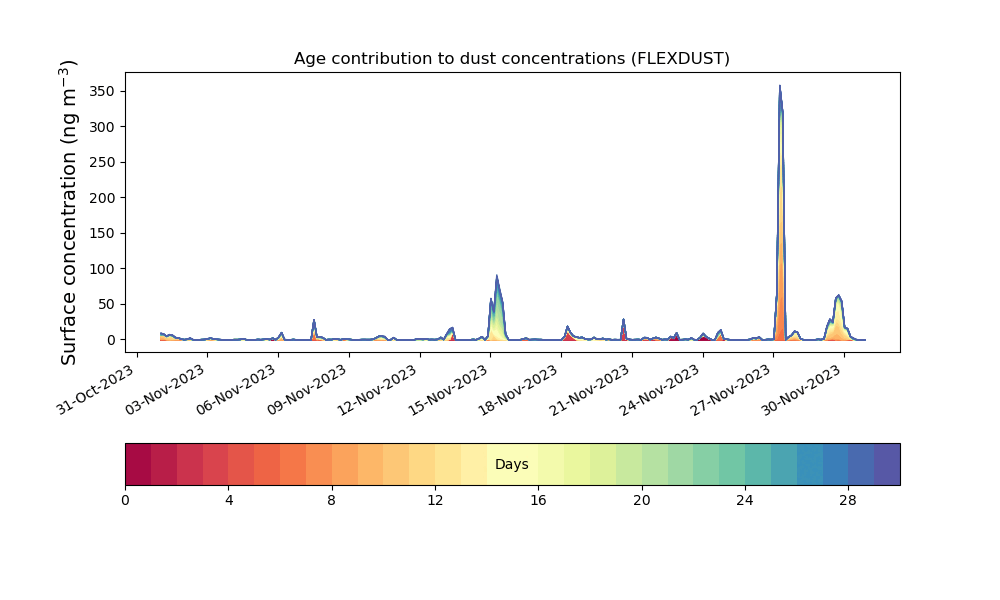 Age contribution to dust concentrations (FLEXDUST)

Surface concentration (ng m$^{-3}$)

350
300
250
200
150
100
50
0

31-Oct-2023
03-Nov-2023
06-Nov-2023
09-Nov-2023
12-Nov-2023
15-Nov-2023
18-Nov-2023
21-Nov-2023
24-Nov-2023
27-Nov-2023
30-Nov-2023

Days

0
4
8
12
16
20
24
28